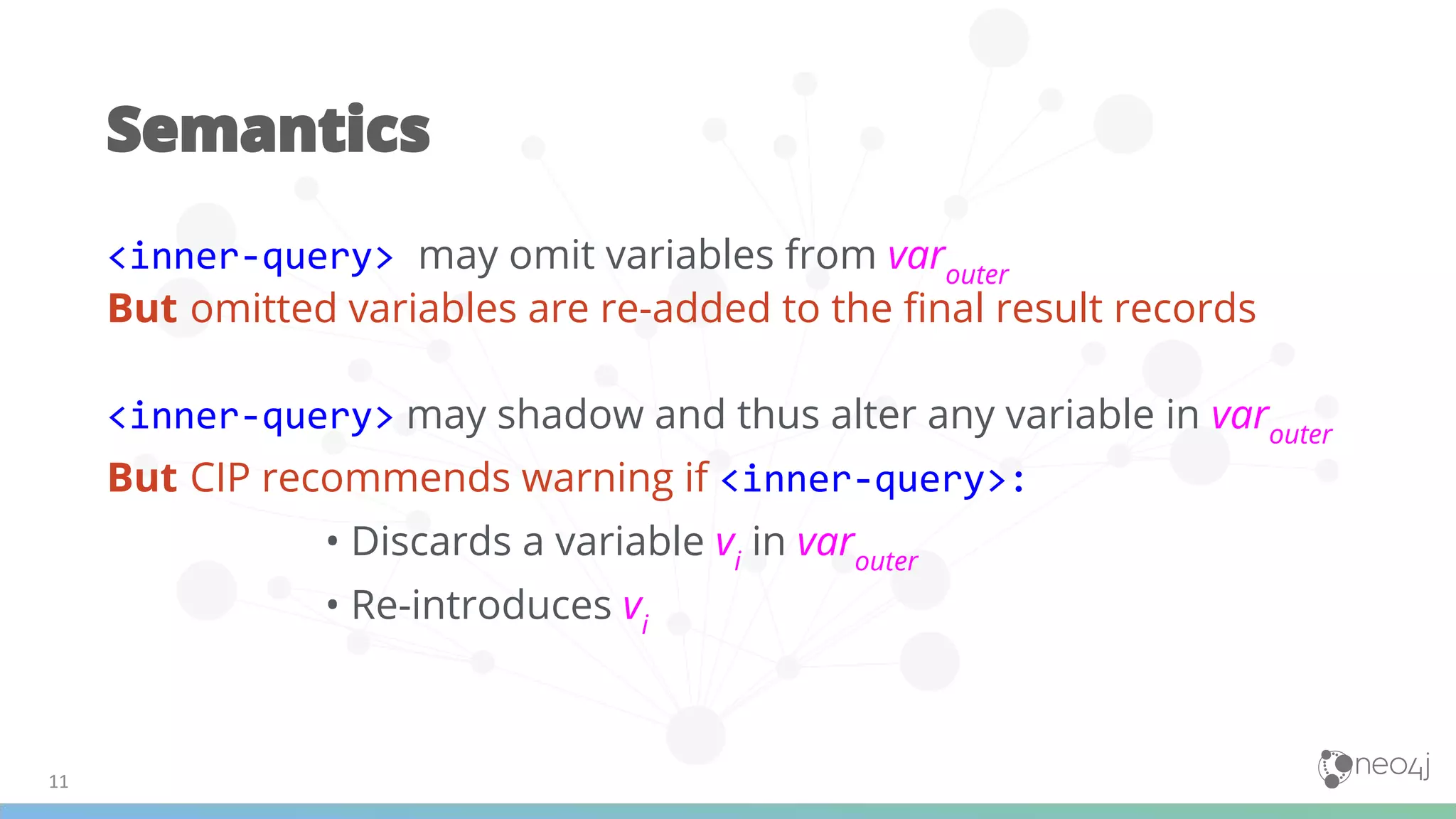 Semantics

<inner-query> may omit variables from $var_{outer}$
But omitted variables are re-added to the final result records

<inner-query> may shadow and thus alter any variable in $var_{outer}$
But CIP recommends warning if <inner-query>:

• Discards a variable $v_i$ in $var_{outer}$
• Re-introduces $v_i$

11

neo4j